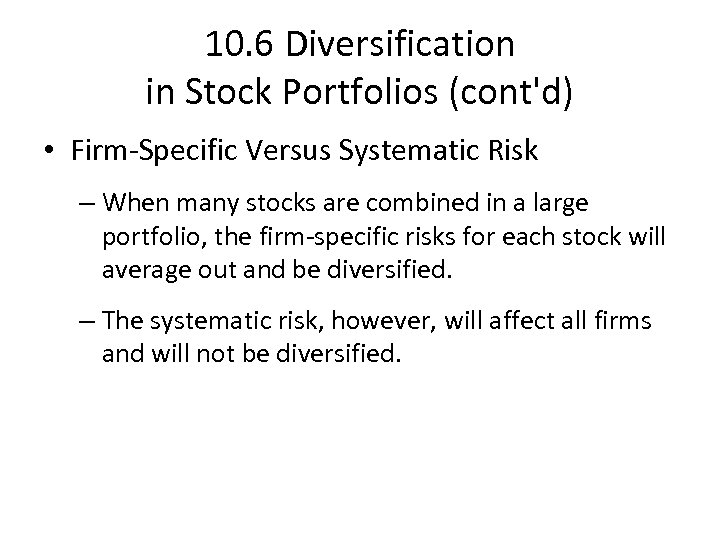 10.6 Diversification in Stock Portfolios (cont'd)

• Firm-Specific Versus Systematic Risk

– When many stocks are combined in a large portfolio, the firm-specific risks for each stock will average out and be diversified.

– The systematic risk, however, will affect all firms and will not be diversified.